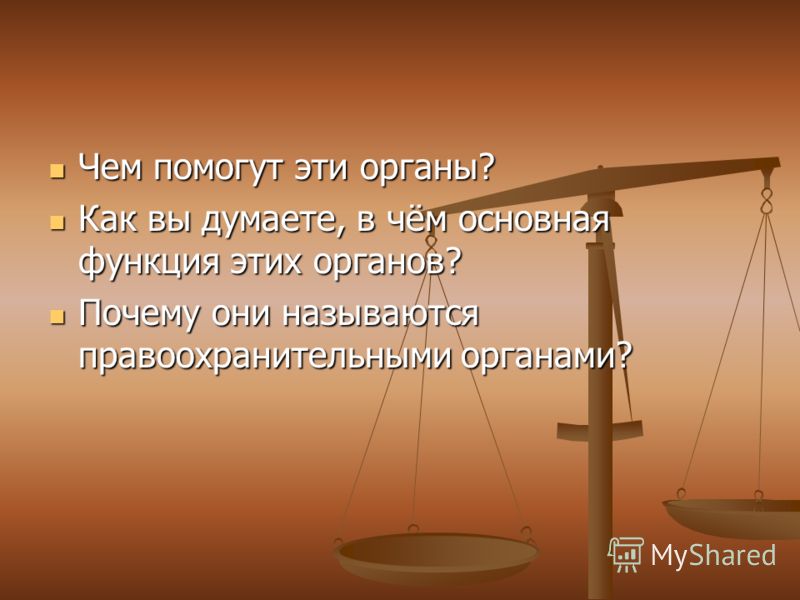 Чем помогут эти органы?

Как вы думаете, в чём основная функция этих органов?

Почему они называются правоохранительными органами?

MyShared